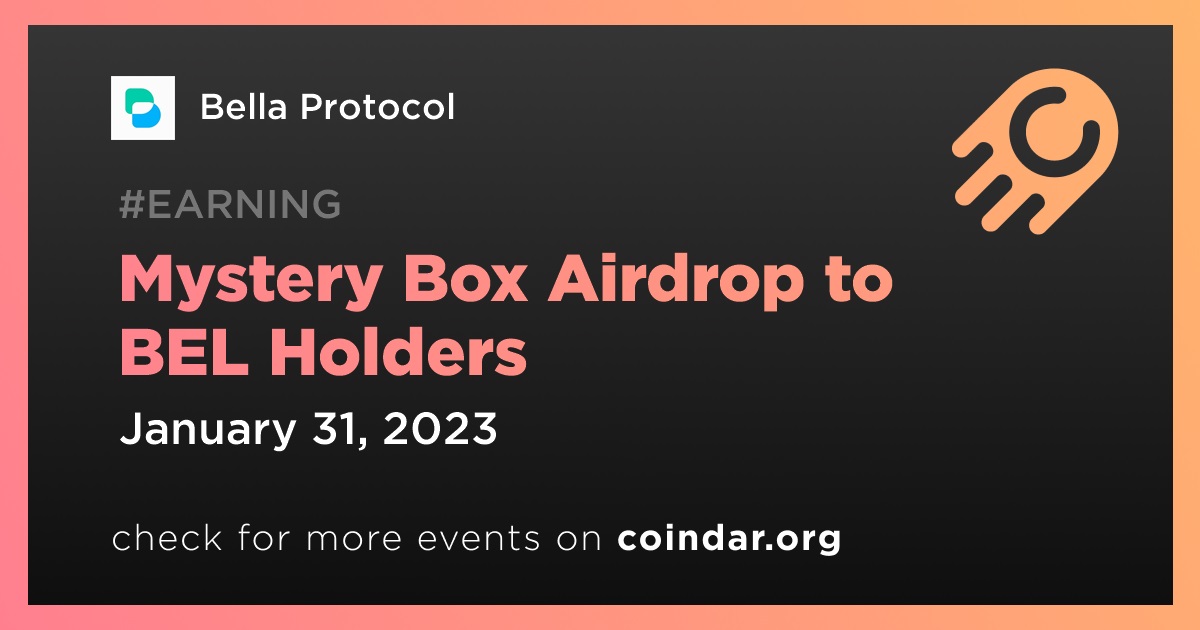 Bella Protocol

#EARNING

Mystery Box Airdrop to BEL Holders

January 31, 2023

check for more events on coindar.org